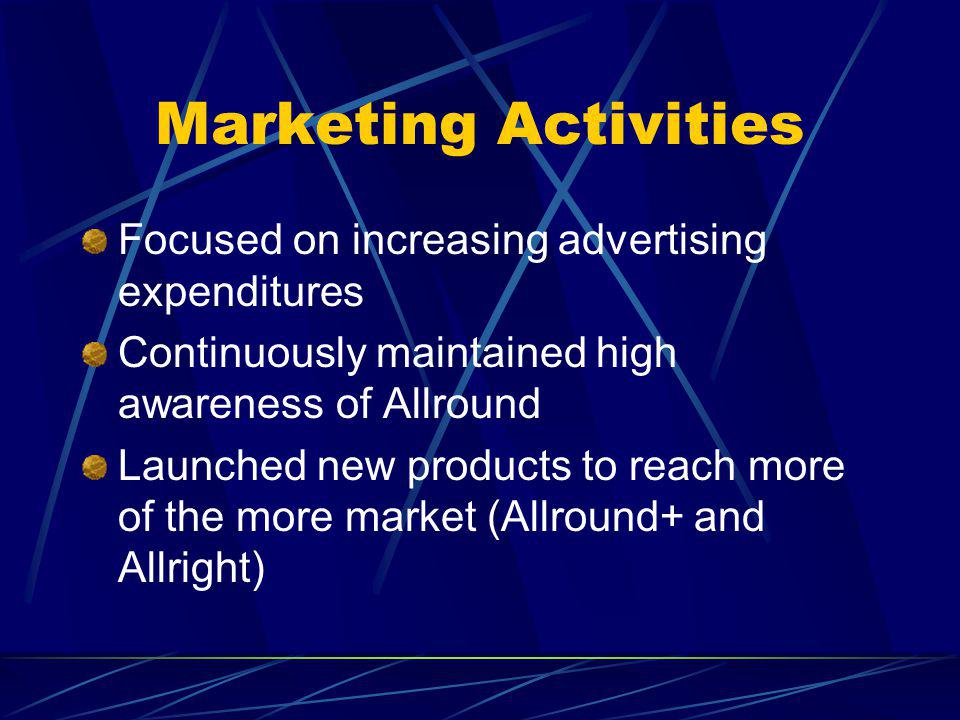 Marketing Activities

Focused on increasing advertising expenditures

Continuously maintained high awareness of Allround

Launched new products to reach more of the more market (Allround+ and Allright)